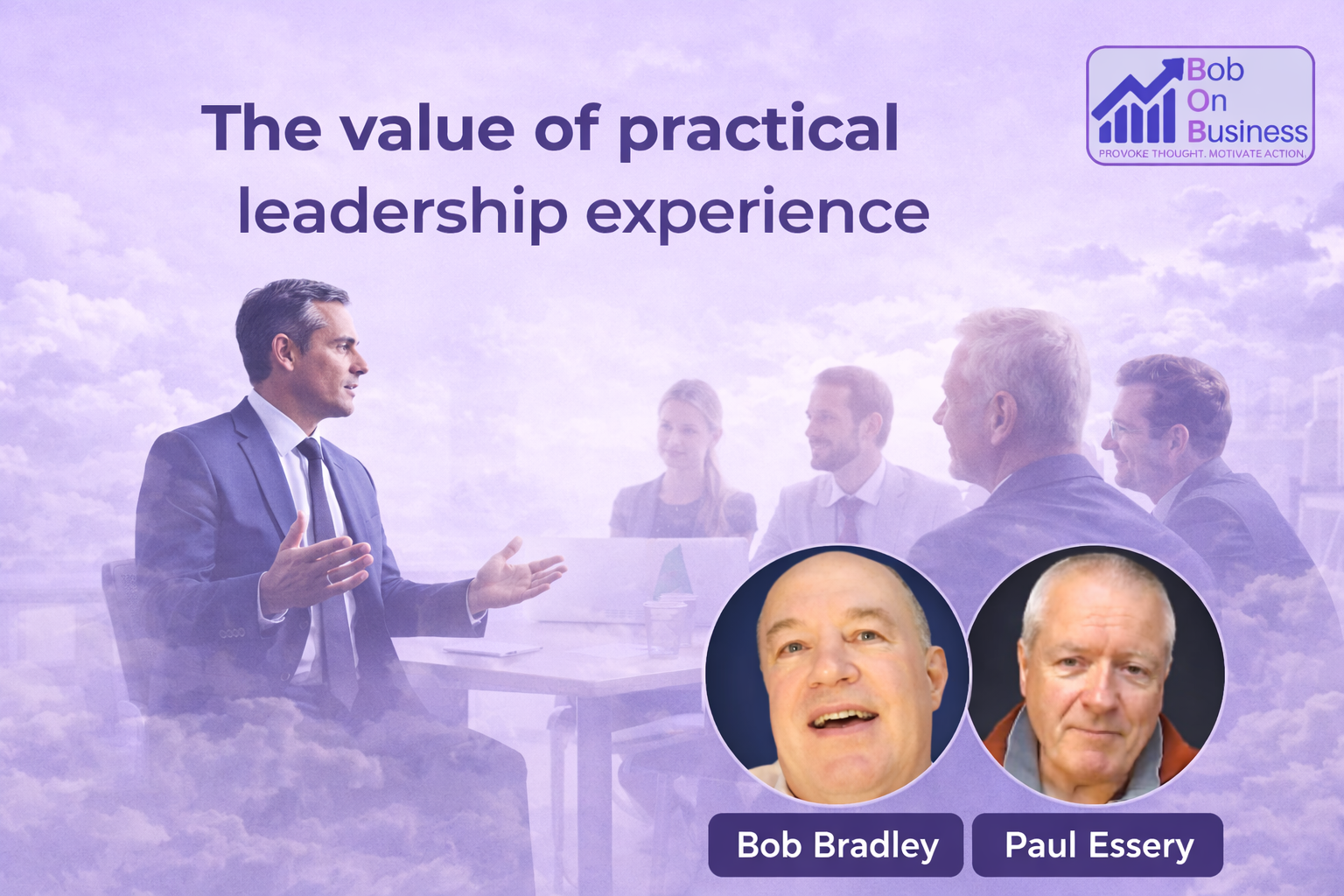 The value of practical leadership experience

Bob On Business
PROVOKE THOUGHT. MOTIVATE ACTION.

Bob Bradley

Paul Essery